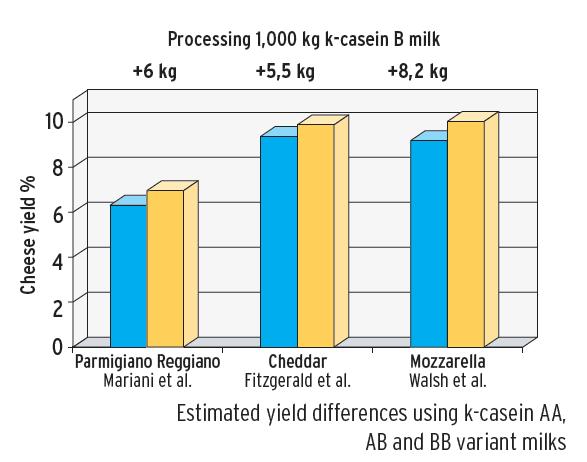 Processing 1,000 kg k-casein B milk

+6 kg
+5,5 kg
+8,2 kg

Cheese yield %

10
8
6
4
2
0

Parmigiano Reggiano
Mariani et al.

Cheddar
Fitzgerald et al.

Mozzarella
Walsh et al.

Estimated yield differences using k-casein AA, AB and BB variant milks